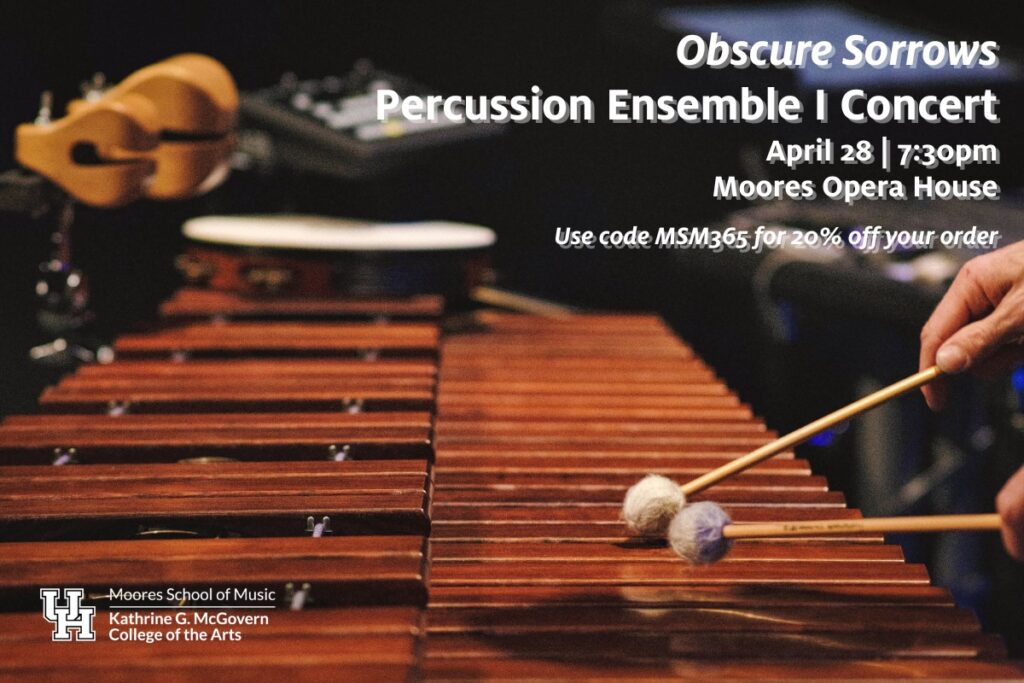 Obscure Sorrows
Percussion Ensemble I Concert
April 28 | 7:30pm
Moores Opera House

Use code MSM365 for 20% off your order

UH
Moores School of Music
Kathrine G. McGovern College of the Arts